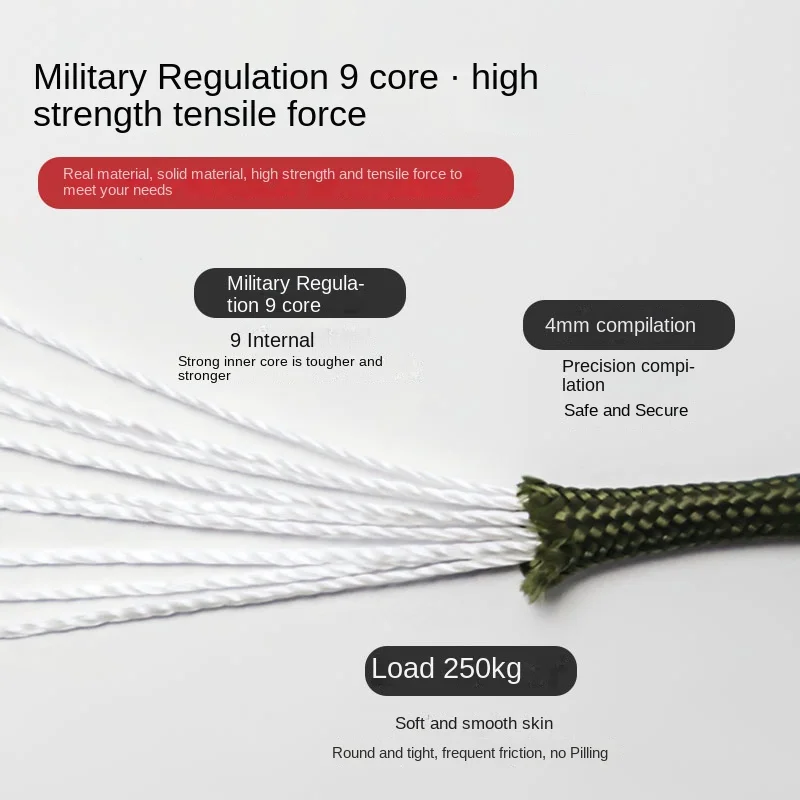 Military Regulation 9 core · high strength tensile force

Real material, solid material, high strength and tensile force to meet your needs

Military Regulation 9 core

9 Internal

Strong inner core is tougher and stronger

4mm compilation

Precision compilation

Safe and Secure

Load 250kg

Soft and smooth skin

Round and tight, frequent friction, no Pilling